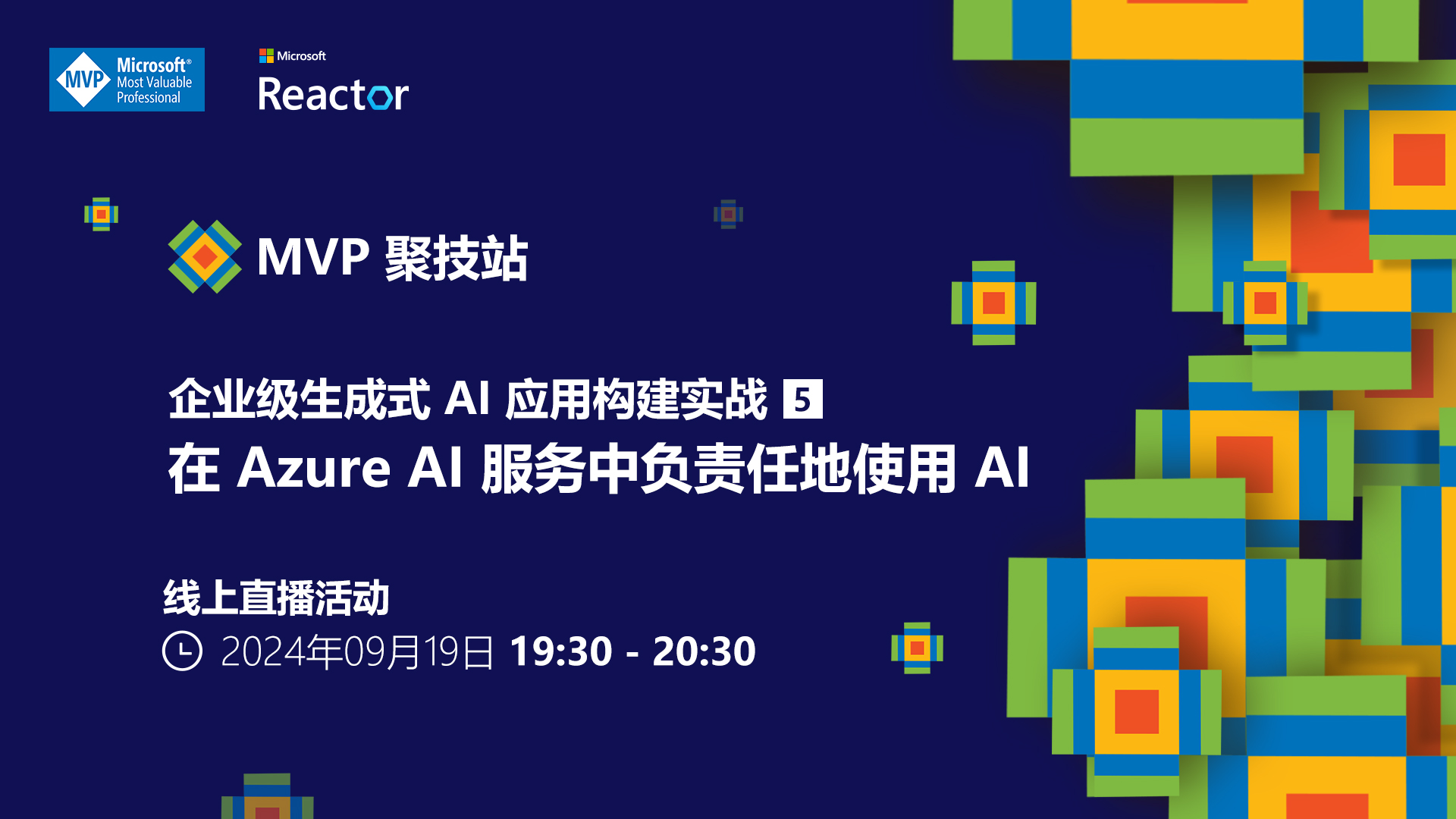 MVP Microsoft® Most Valuable Professional

Microsoft Reactor

MVP 聚技站

企业级生成式 AI 应用构建实战 5
在 Azure AI 服务中负责任地使用 AI

线上直播活动
2024年09月19日 19:30 - 20:30